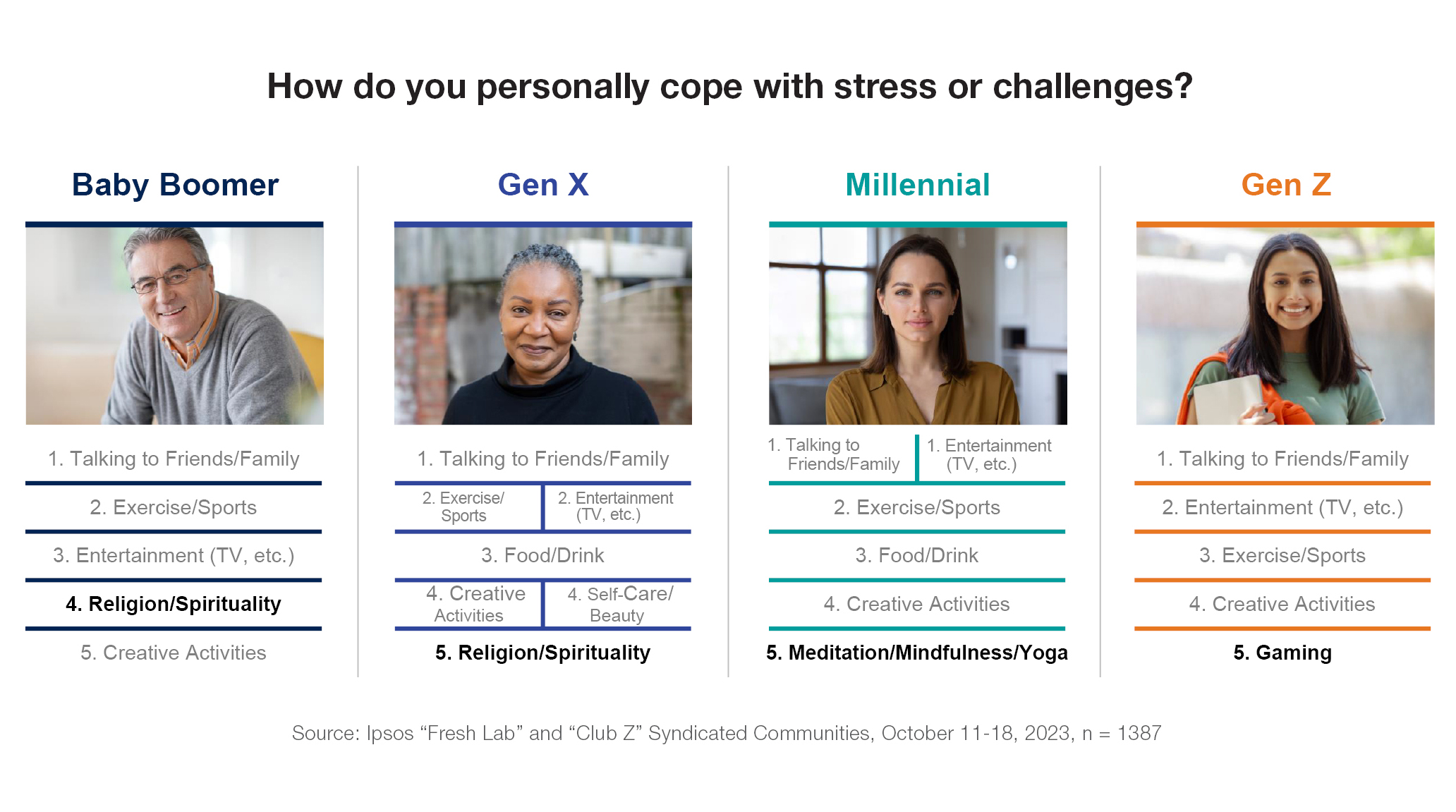 How do you personally cope with stress or challenges?

Baby Boomer

1. Talking to Friends/Family

2. Exercise/Sports

3. Entertainment (TV, etc.)

4. Religion/Spirituality

5. Creative Activities

Gen X

1. Talking to Friends/Family

2. Exercise/ Sports

2. Entertainment (TV, etc.)

3. Food/Drink

4. Creative Activities

4. Self-Care/ Beauty

5. Religion/Spirituality

Millennial

1. Talking to Friends/Family

1. Entertainment (TV, etc.)

2. Exercise/Sports

3. Food/Drink

4. Creative Activities

5. Meditation/Mindfulness/Yoga

Gen Z

1. Talking to Friends/Family

2. Entertainment (TV, etc.)

3. Exercise/Sports

4. Creative Activities

5. Gaming

Source: Ipsos “Fresh Lab” and “Club Z” Syndicated Communities, October 11-18, 2023, n = 1387